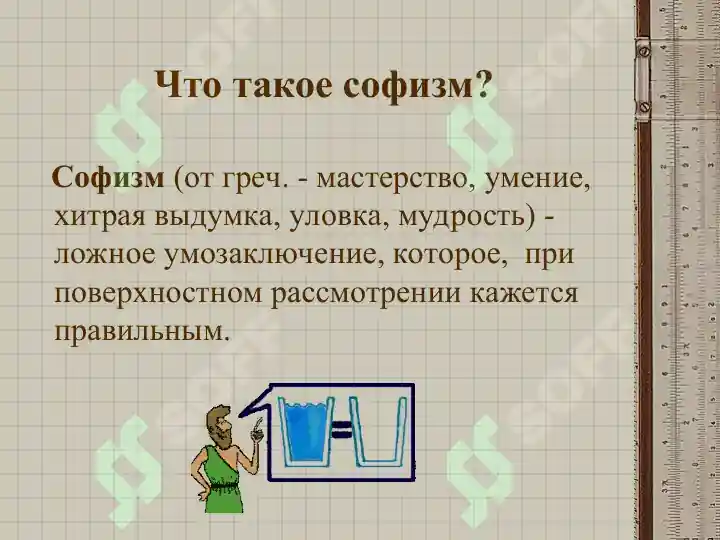 Что такое софизм?

Софизм (от греч. - мастерство, умение, хитрая выдумка, уловка, мудрость) - ложное умозаключение, которое, при поверхностном рассмотрении кажется правильным.

=